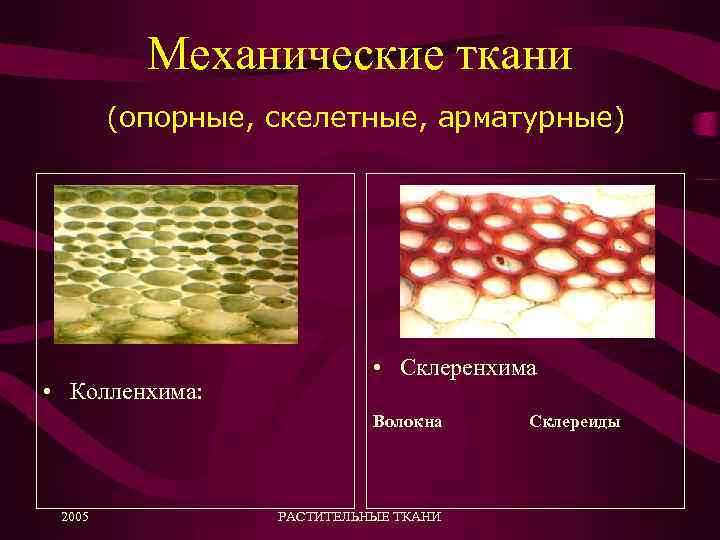 Механические ткани

(опорные, скелетные, арматурные)

• Колленхима:

• Склеренхима

Волокна

Склереиды

2005

РАСТИТЕЛЬНЫЕ ТКАНИ